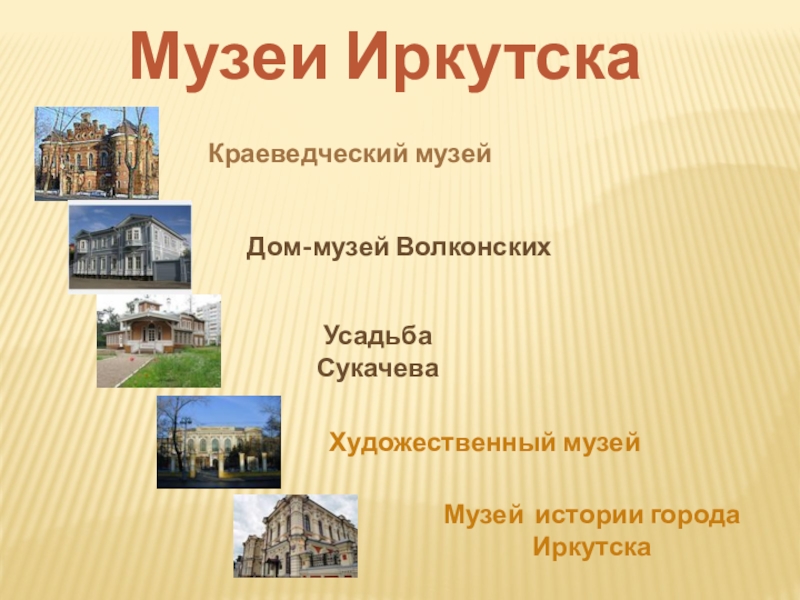 Музеи Иркутска

Краеведческий музей

Дом-музей Волконских

Усадьба Сукачева

Художественный музей

Музей истории города Иркутска